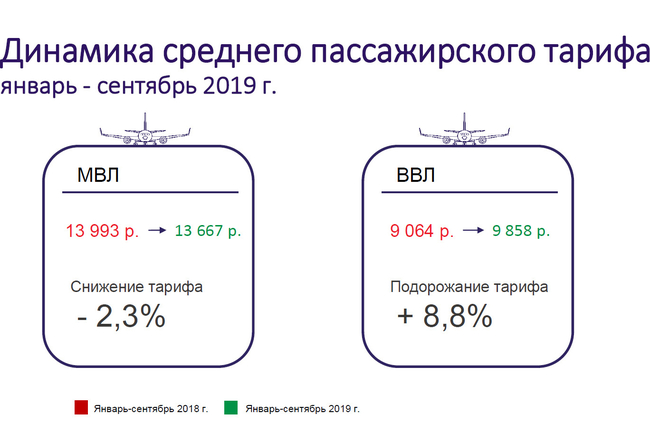 Динамика среднего пассажирского тарифа
январь - сентябрь 2019 г.

МВЛ

13 993 р. → 13 667 р.

Снижение тарифа
- 2,3%

ВВЛ

9 064 р. → 9 858 р.

Подорожание тарифа
+ 8,8%

Январь-сентябрь 2018 г.
Январь-сентябрь 2019 г.